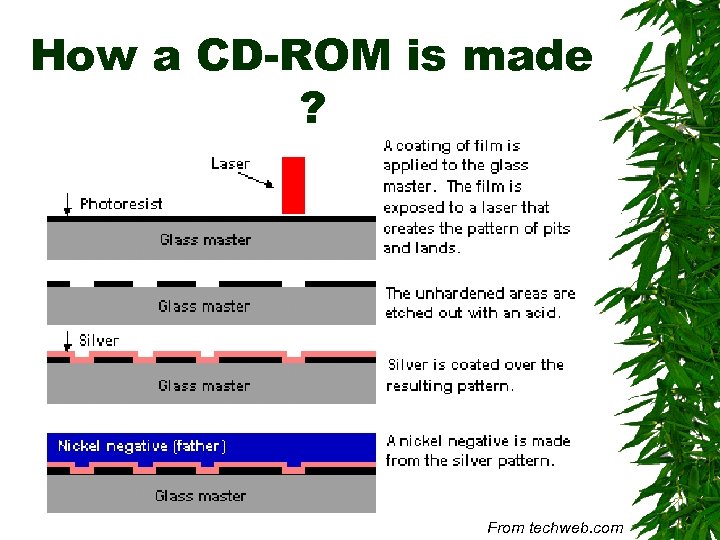 How a CD-ROM is made ?

Laser

Photoresist

Glass master

A coating of film is applied to the glass master. The film is exposed to a laser that creates the pattern of pits and lands.

Glass master

The unhardened areas are etched out with an acid.

Silver

Glass master

Silver is coated over the resulting pattern.

Nickel negative (father)

Glass master

A nickel negative is made from the silver pattern.

From techweb.com